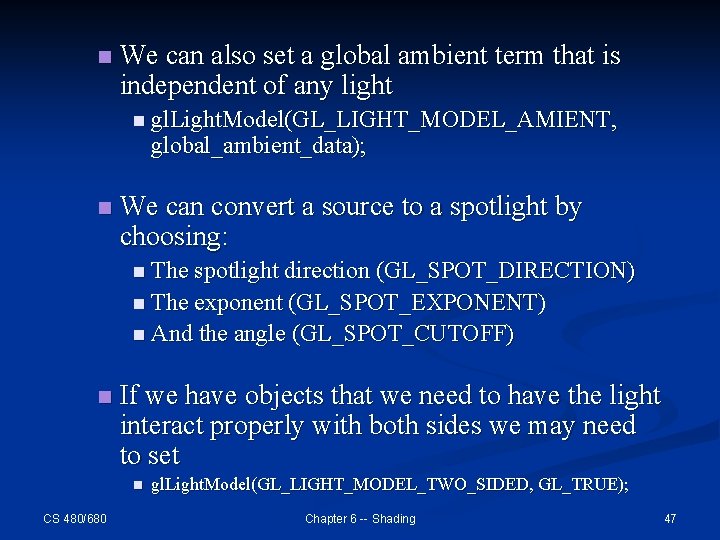 We can also set a global ambient term that is independent of any light

glLightModel(GL_LIGHT_MODEL_AMIENT, global_ambient_data);

We can convert a source to a spotlight by choosing:

The spotlight direction (GL_SPOT_DIRECTION)

The exponent (GL_SPOT_EXPONENT)

And the angle (GL_SPOT_CUTOFF)

If we have objects that we need to have the light interact properly with both sides we may need to set

glLightModel(GL_LIGHT_MODEL_TWO_SIDED, GL_TRUE);

CS 480/680

Chapter 6 -- Shading

47